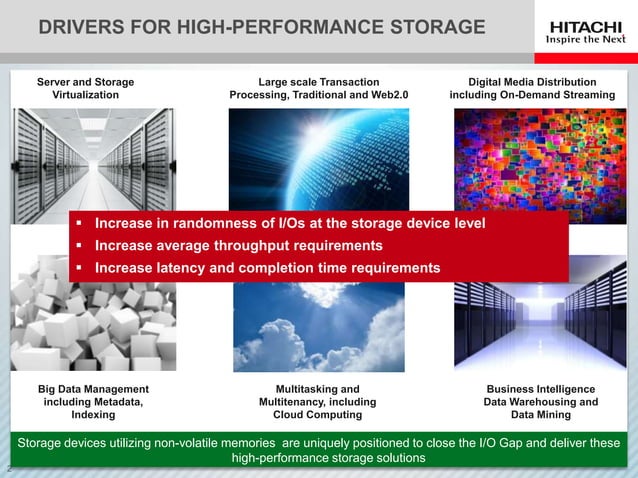 DRIVERS FOR HIGH-PERFORMANCE STORAGE

HITACHI
Inspire the Next

Server and Storage Virtualization

Large scale Transaction Processing, Traditional and Web2.0

Digital Media Distribution including On-Demand Streaming

▪ Increase in randomness of I/Os at the storage device level
▪ Increase average throughput requirements
▪ Increase latency and completion time requirements

Big Data Management including Metadata, Indexing

Multitasking and Multitenancy, including Cloud Computing

Business Intelligence Data Warehousing and Data Mining

Storage devices utilizing non-volatile memories are uniquely positioned to close the I/O Gap and deliver these high-performance storage solutions

2